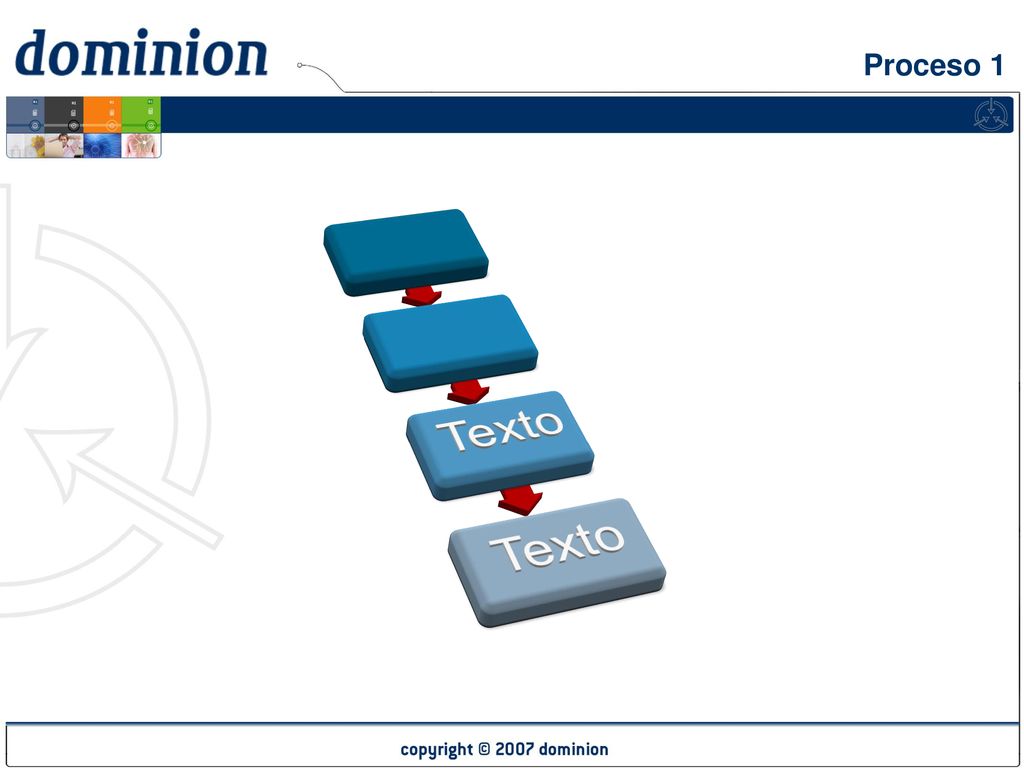 dominion

Proceso 1

Texto

Texto

copyright © 2007 dominion